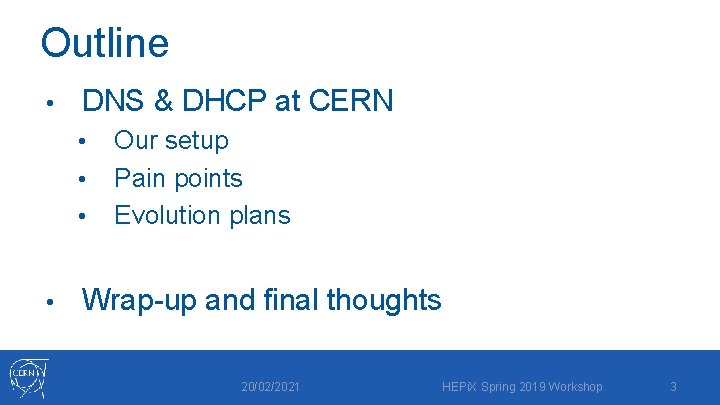 Outline

• DNS & DHCP at CERN
  • Our setup
  • Pain points
  • Evolution plans

• Wrap-up and final thoughts

CERN

20/02/2021

HEPiX Spring 2019 Workshop

3